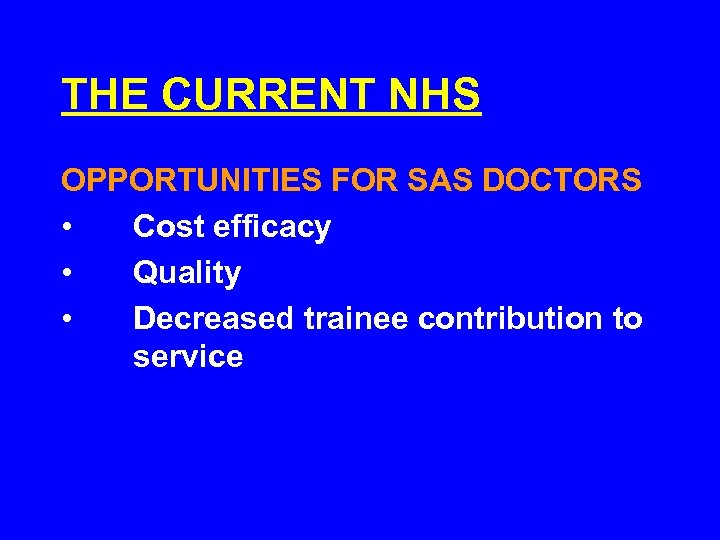 THE CURRENT NHS

OPPORTUNITIES FOR SAS DOCTORS

• Cost efficacy
• Quality
• Decreased trainee contribution to service